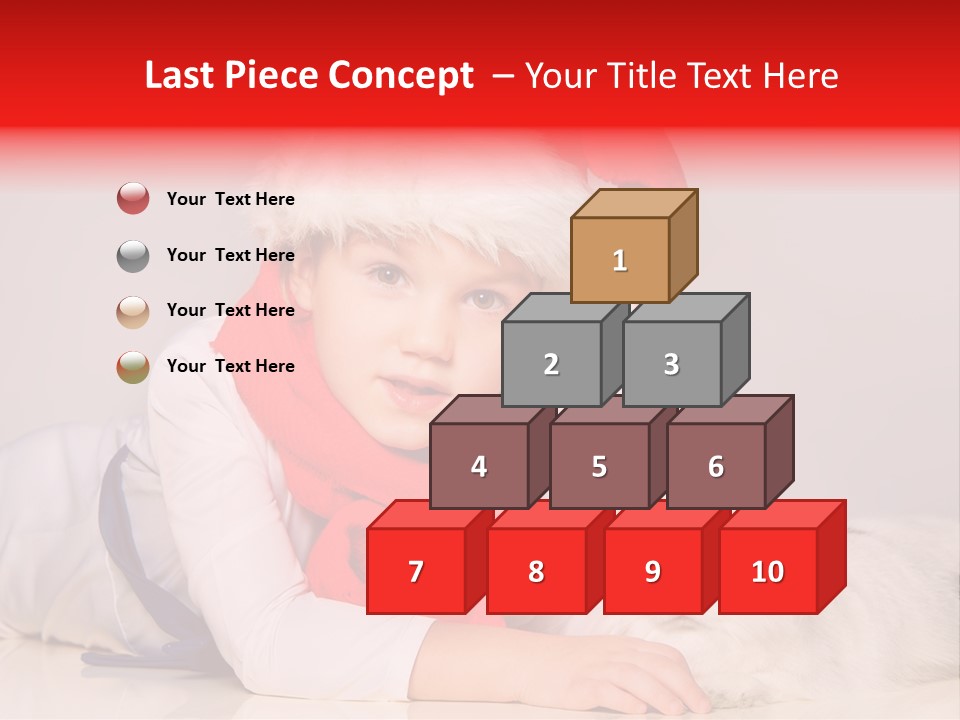 Last Piece Concept – Your Title Text Here

Your Text Here

Your Text Here

Your Text Here

Your Text Here

1

2

3

4

5

6

7

8

9

10